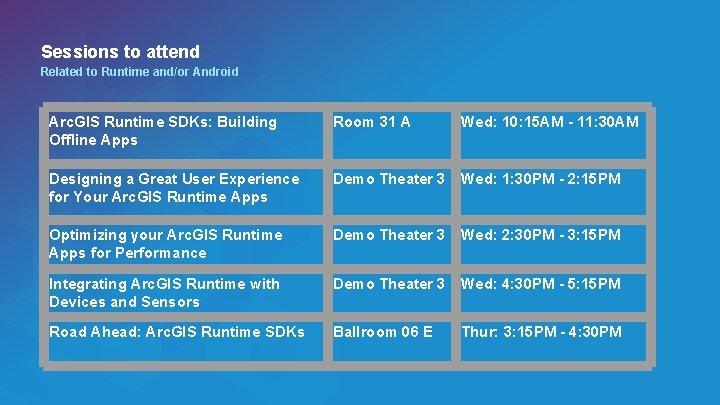 Sessions to attend

Related to Runtime and/or Android

| | | |
|---|---|---|
| ArcGIS Runtime SDKs: Building Offline Apps | Room 31 A | Wed: 10:15AM - 11:30AM |
| Designing a Great User Experience for Your ArcGIS Runtime Apps | Demo Theater 3 | Wed: 1:30PM - 2:15PM |
| Optimizing your ArcGIS Runtime Apps for Performance | Demo Theater 3 | Wed: 2:30PM - 3:15PM |
| Integrating ArcGIS Runtime with Devices and Sensors | Demo Theater 3 | Wed: 4:30PM - 5:15PM |
| Road Ahead: ArcGIS Runtime SDKs | Ballroom 06 E | Thur: 3:15PM - 4:30PM |